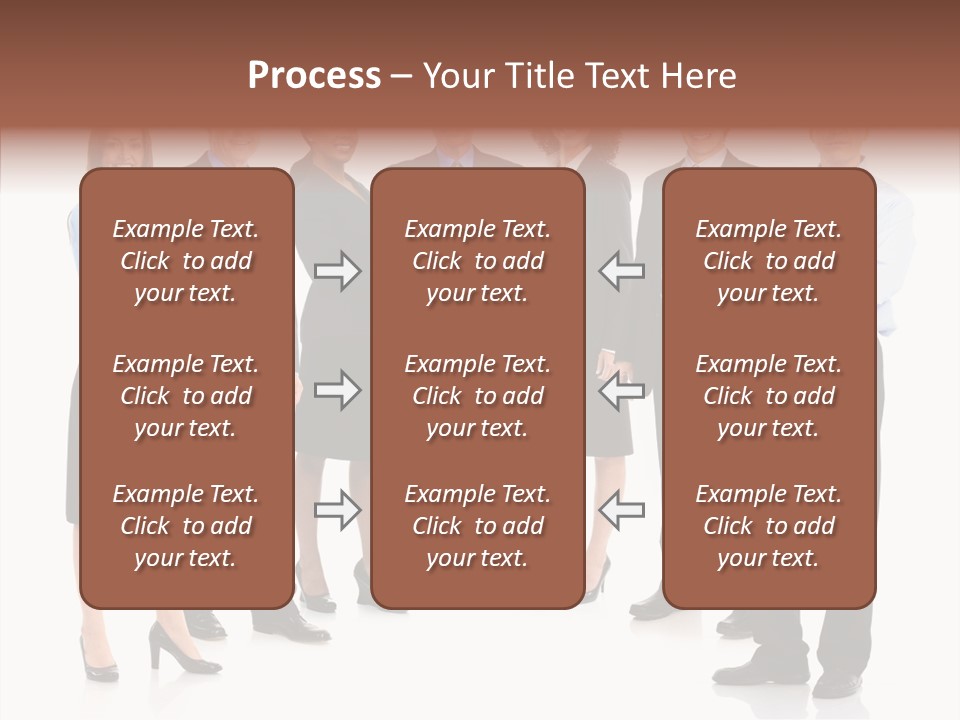 Process – Your Title Text Here

Example Text. Click to add your text.

Example Text. Click to add your text.

Example Text. Click to add your text.

Example Text. Click to add your text.

Example Text. Click to add your text.

Example Text. Click to add your text.

Example Text. Click to add your text.

Example Text. Click to add your text.

Example Text. Click to add your text.